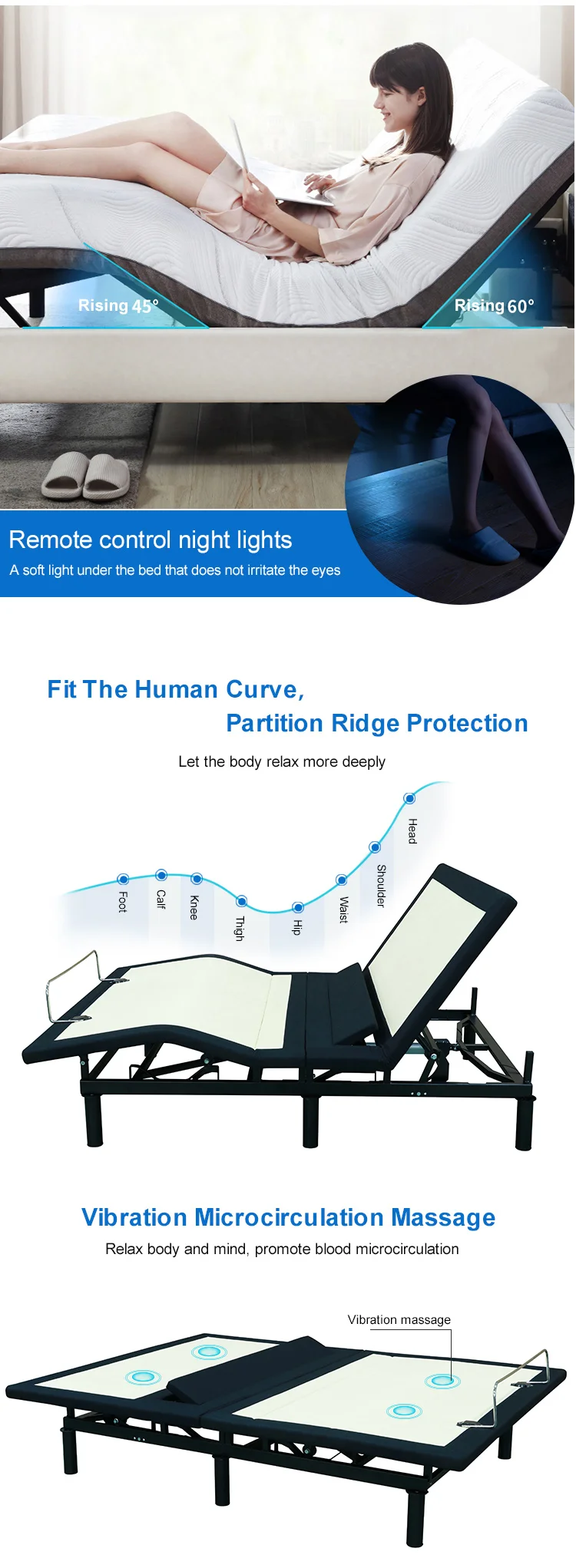 Rising 45°

Rising 60°

Remote control night lights

A soft light under the bed that does not irritate the eyes

Fit The Human Curve,

Partition Ridge Protection

Let the body relax more deeply

Foot

Calf

Knee

Thigh

Hip

Waist

Shoulder

Head

Vibration Microcirculation Massage

Relax body and mind, promote blood microcirculation

Vibration massage